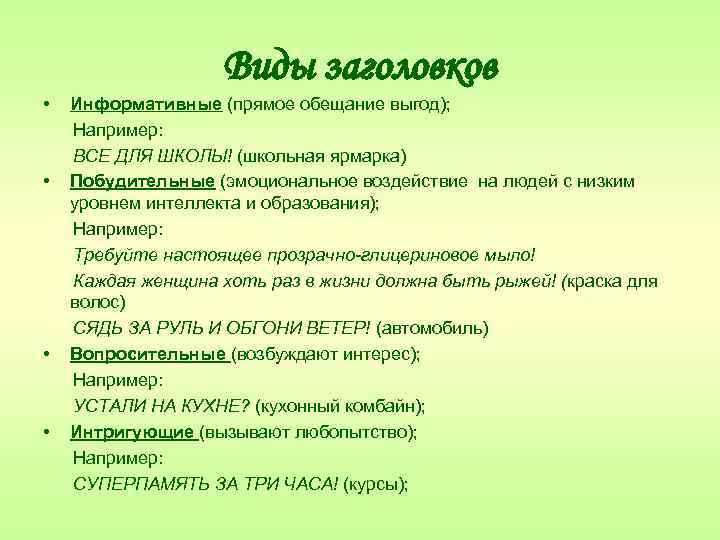 Виды заголовков

• Информативные (прямое обещание выгод);
Например:
ВСЕ ДЛЯ ШКОЛЫ! (школьная ярмарка)

• Побудительные (эмоциональное воздействие на людей с низким уровнем интеллекта и образования);
Например:
Требуйте настоящее прозрачно-глицериновое мыло!
Каждая женщина хоть раз в жизни должна быть рыжей! (краска для волос)
СЯДЬ ЗА РУЛЬ И ОБГОНИ ВЕТЕР! (автомобиль)

• Вопросительные (возбуждают интерес);
Например:
УСТАЛИ НА КУХНЕ? (кухонный комбайн);

• Интригующие (вызывают любопытство);
Например:
СУПЕРПАМЯТЬ ЗА ТРИ ЧАСА! (курсы);